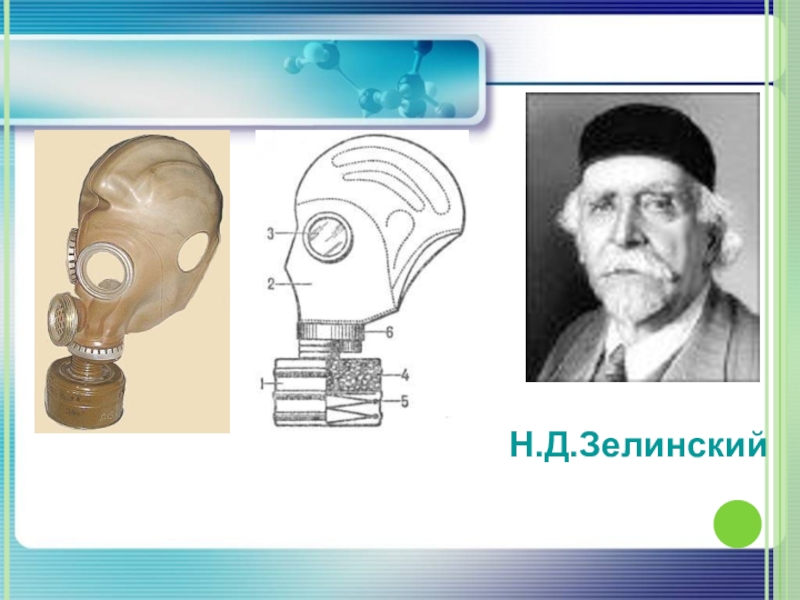 3
2
6
1
4
5

Н.Д.Зелинский